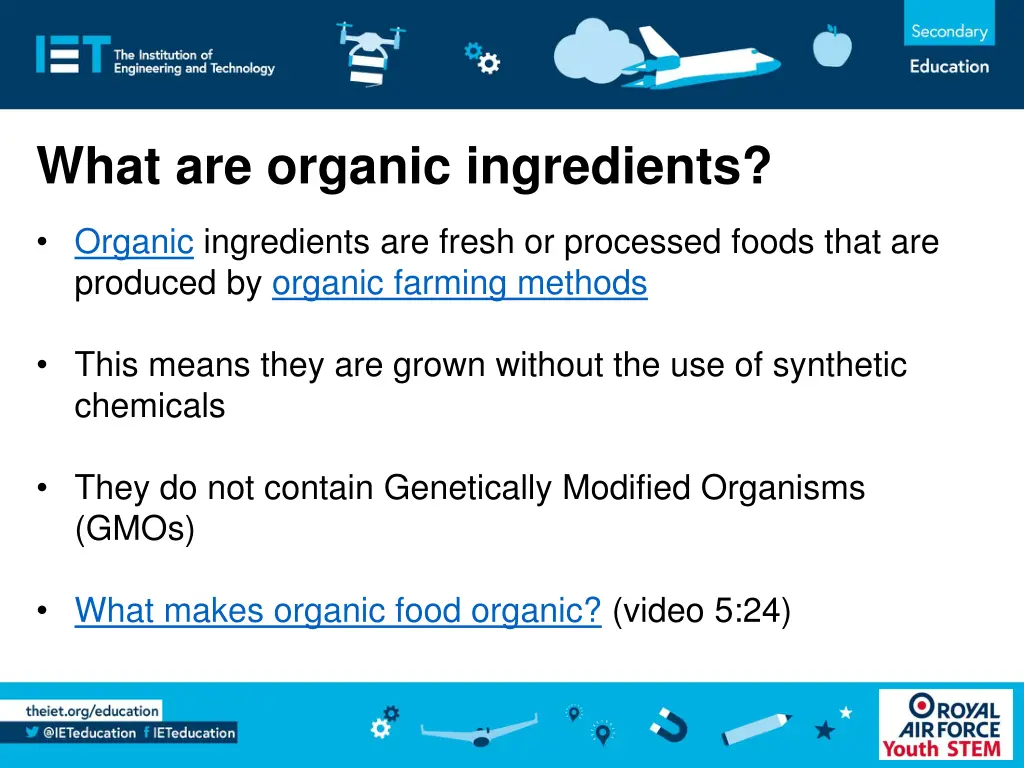 IET The Institution of Engineering and Technology

Secondary Education

What are organic ingredients?

• Organic ingredients are fresh or processed foods that are produced by organic farming methods

• This means they are grown without the use of synthetic chemicals

• They do not contain Genetically Modified Organisms (GMOs)

• What makes organic food organic? (video 5:24)

theiet.org/education

@IETeducation IETeducation

ROYAL AIR FORCE Youth STEM